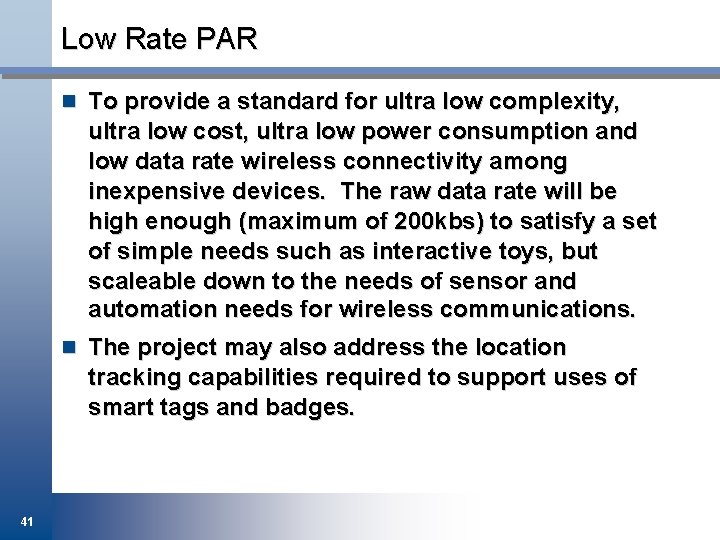 Low Rate PAR

To provide a standard for ultra low complexity, ultra low cost, ultra low power consumption and low data rate wireless connectivity among inexpensive devices. The raw data rate will be high enough (maximum of 200kbs) to satisfy a set of simple needs such as interactive toys, but scaleable down to the needs of sensor and automation needs for wireless communications.

The project may also address the location tracking capabilities required to support uses of smart tags and badges.

41